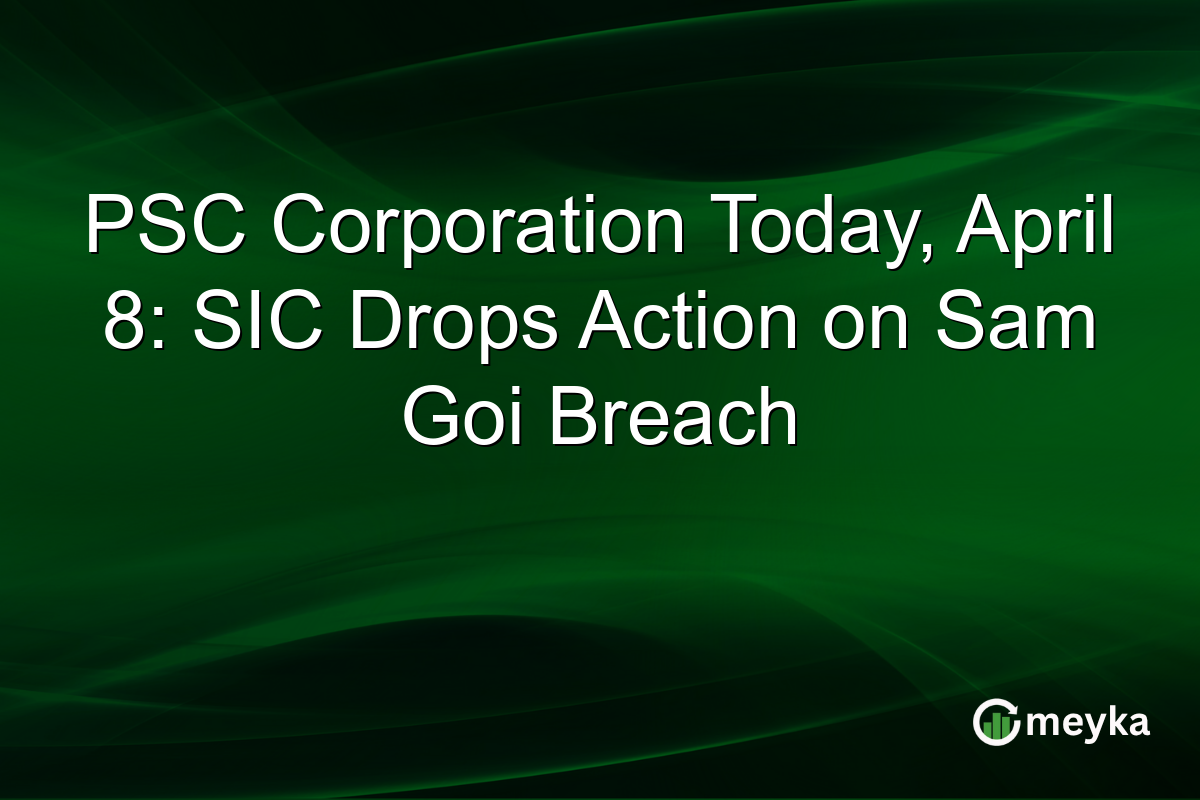 PSC Corporation Today, April 8: SIC Drops Action on Sam Goi Breach

meyka